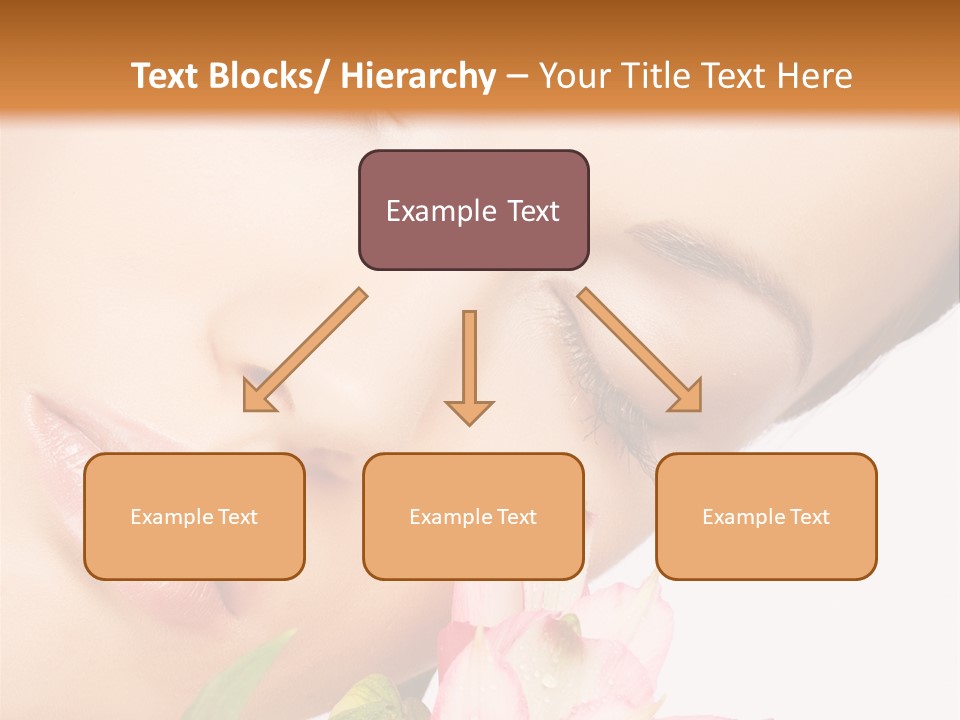 Text Blocks/ Hierarchy – Your Title Text Here

Example Text

Example Text

Example Text

Example Text